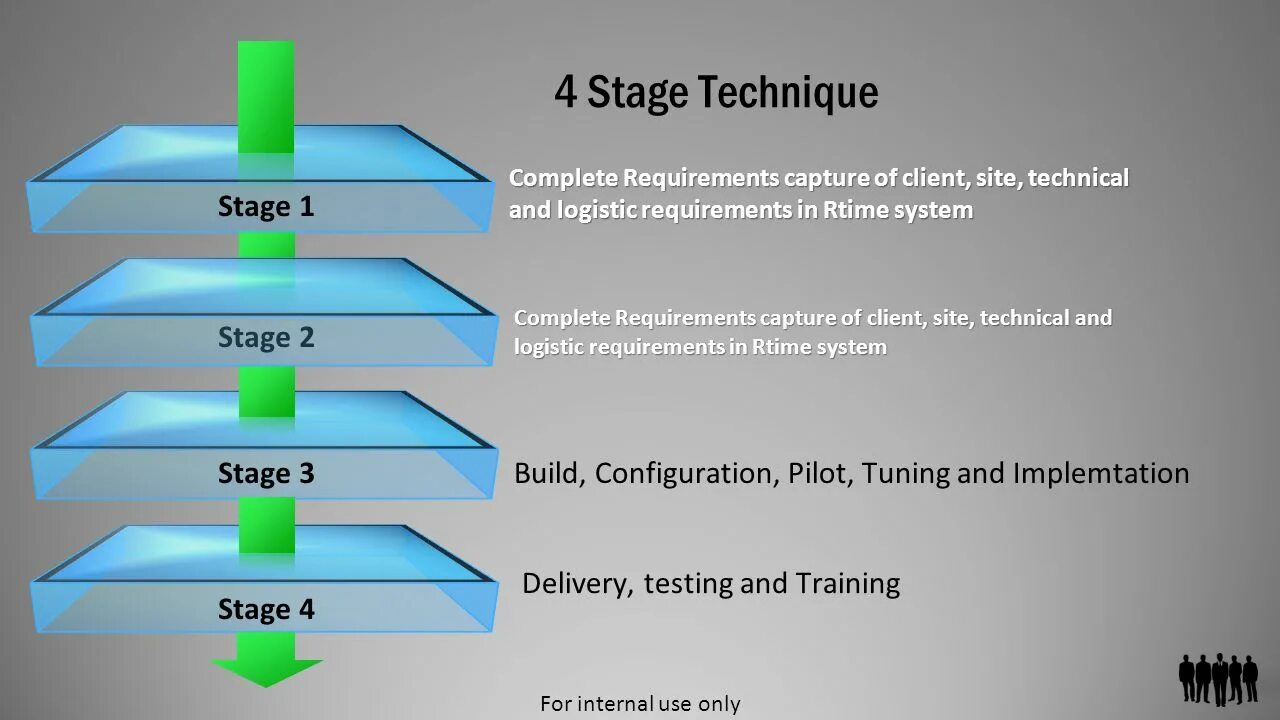 4 Stage Technique

Stage 1

Complete Requirements capture of client, site, technical and logistic requirements in Rtime system

Stage 2

Complete Requirements capture of client, site, technical and logistic requirements in Rtime system

Stage 3

Build, Configuration, Pilot, Tuning and Implemtation

Stage 4

Delivery, testing and Training

For internal use only